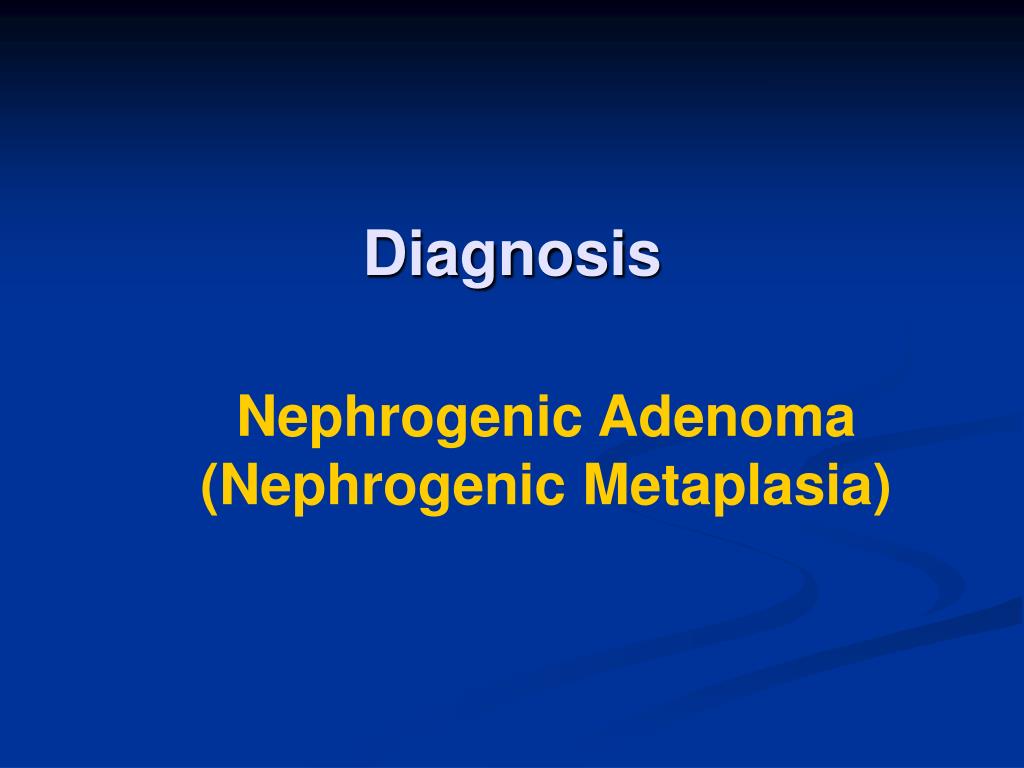 Diagnosis

Nephrogenic Adenoma
(Nephrogenic Metaplasia)